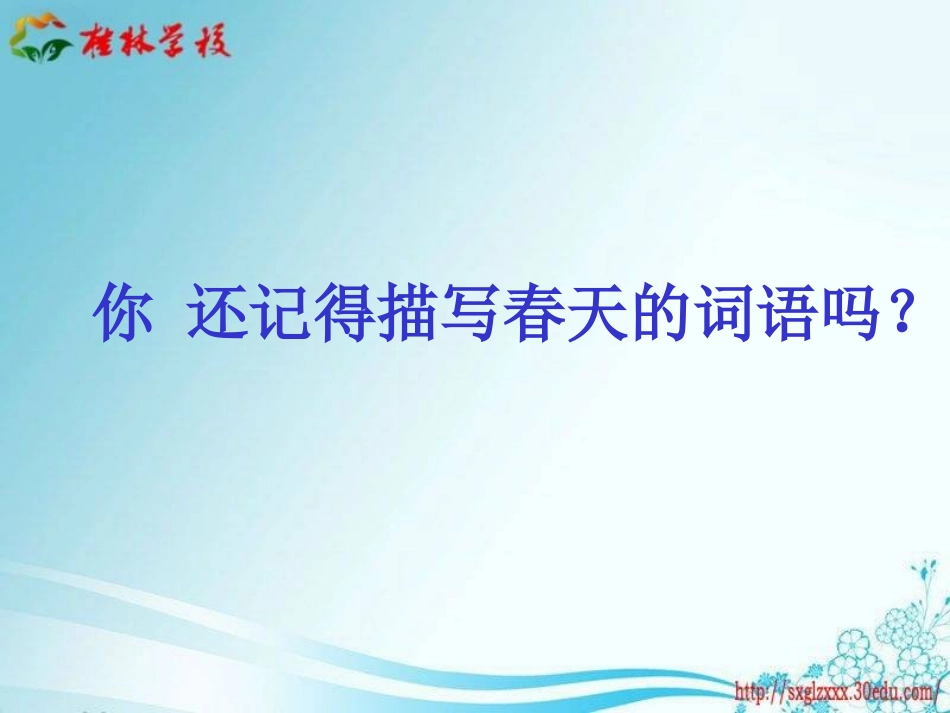 桂林学校

你 还记得描写春天的词语吗？

http://sxglzxxx.30edu.com/